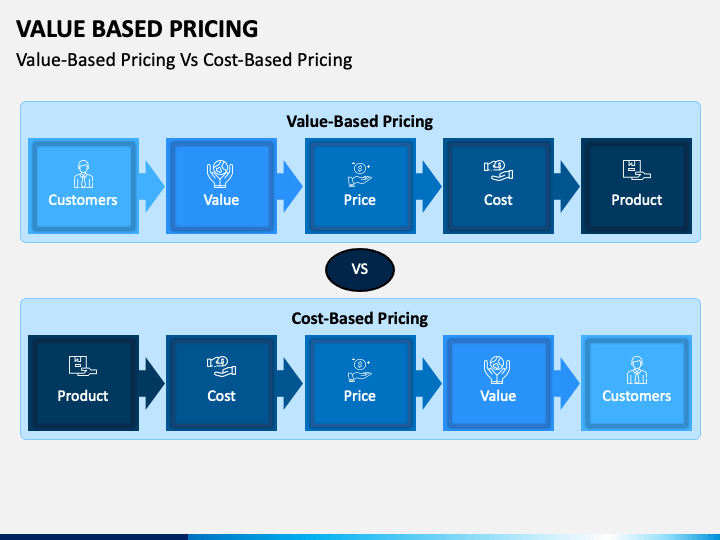 VALUE BASED PRICING
Value-Based Pricing Vs Cost-Based Pricing

Value-Based Pricing

Customers

Value

Price

Cost

Product

VS

Cost-Based Pricing

Product

Cost

Price

Value

Customers